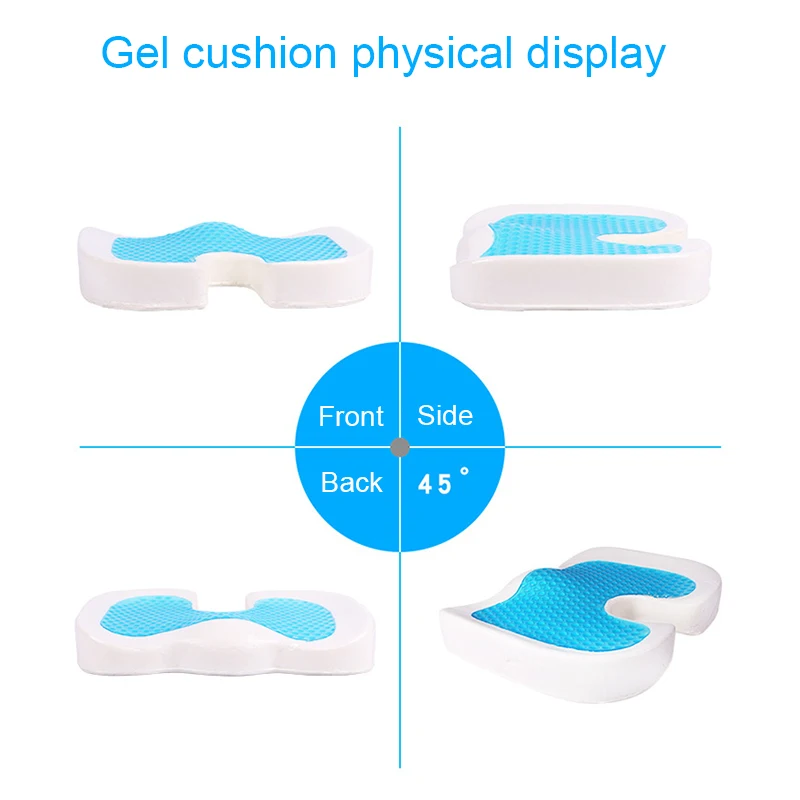 Gel cushion physical display

Front

Side

Back

45°